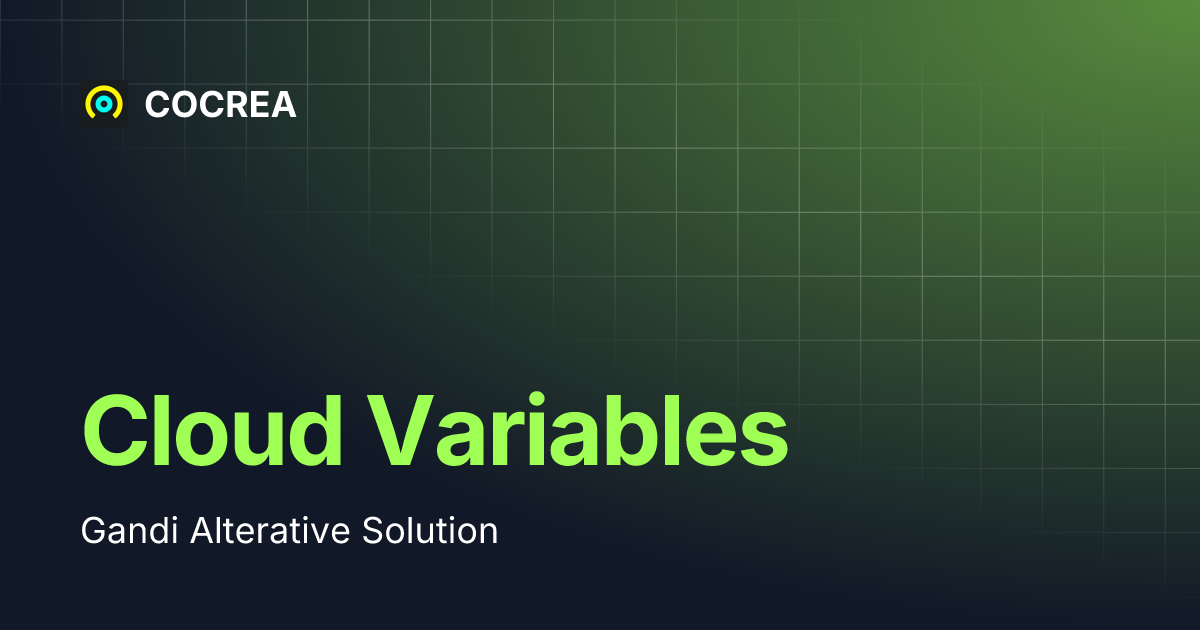 COCREA

Cloud Variables

Gandi Alterative Solution